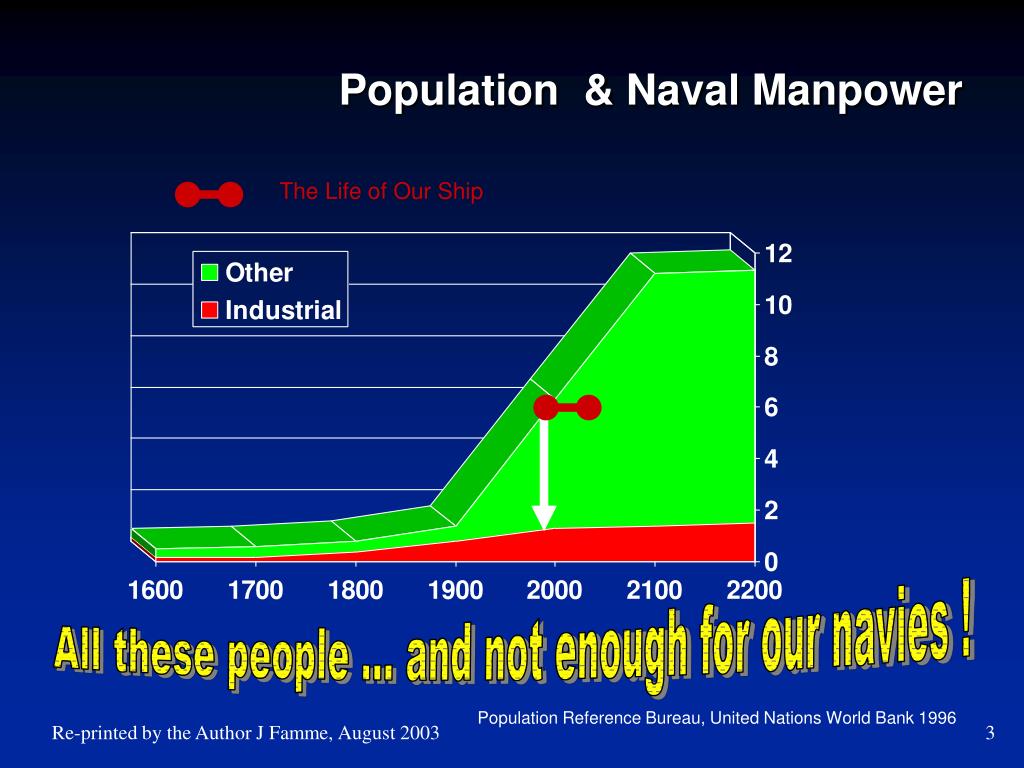 Population & Naval Manpower

The Life of Our Ship

Other
Industrial

12
10
8
6
4
2
0

1600 1700 1800 1900 2000 2100 2200

All these people ... and not enough for our navies !

Population Reference Bureau, United Nations World Bank 1996

Re-printed by the Author J Famme, August 2003

3